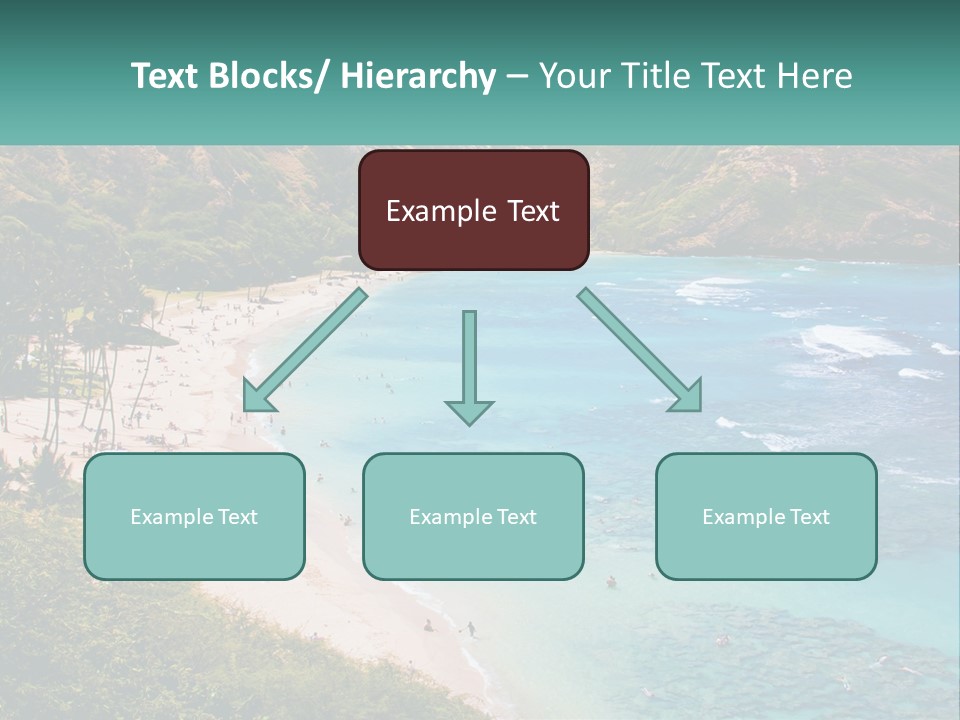 Text Blocks/ Hierarchy – Your Title Text Here

Example Text

Example Text

Example Text

Example Text